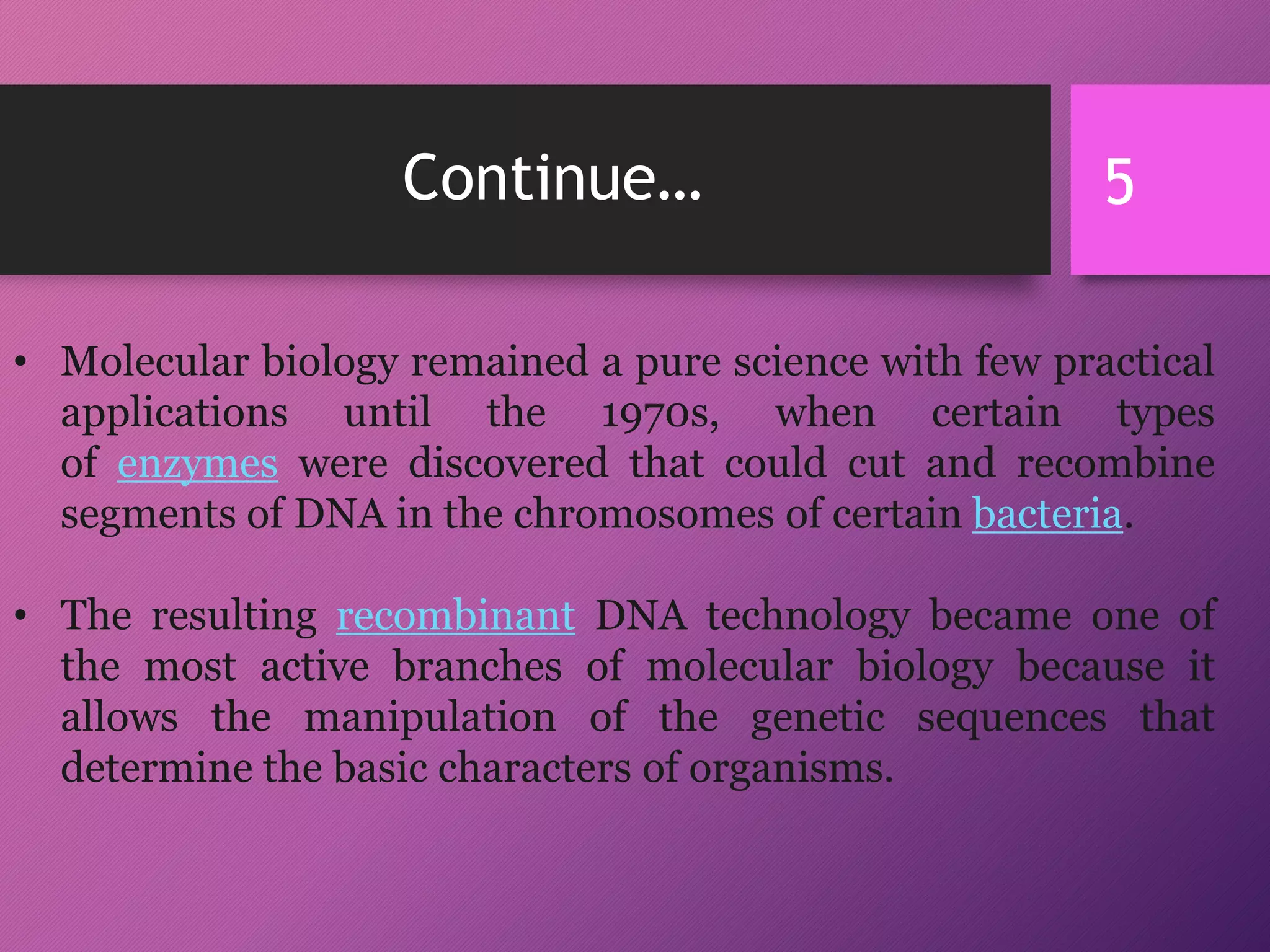 Continue…

5

• Molecular biology remained a pure science with few practical applications until the 1970s, when certain types of enzymes were discovered that could cut and recombine segments of DNA in the chromosomes of certain bacteria.

• The resulting recombinant DNA technology became one of the most active branches of molecular biology because it allows the manipulation of the genetic sequences that determine the basic characters of organisms.